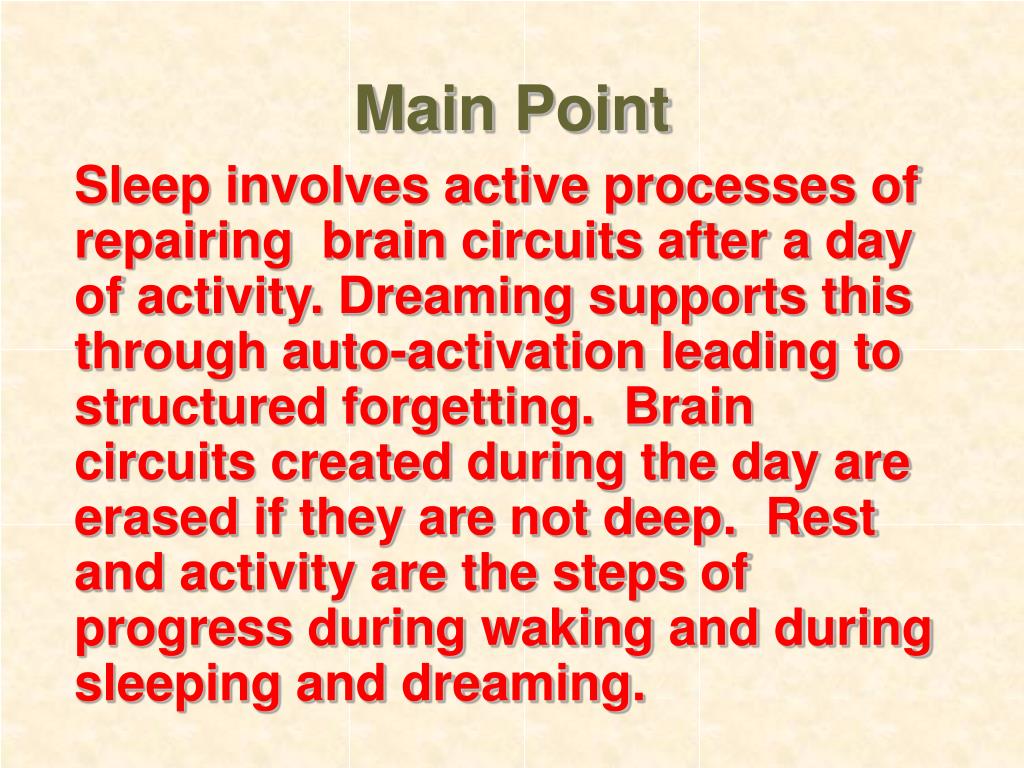 Main Point

Sleep involves active processes of repairing  brain circuits after a day of activity. Dreaming supports this through auto-activation leading to structured forgetting.  Brain circuits created during the day are erased if they are not deep.  Rest and activity are the steps of progress during waking and during sleeping and dreaming.